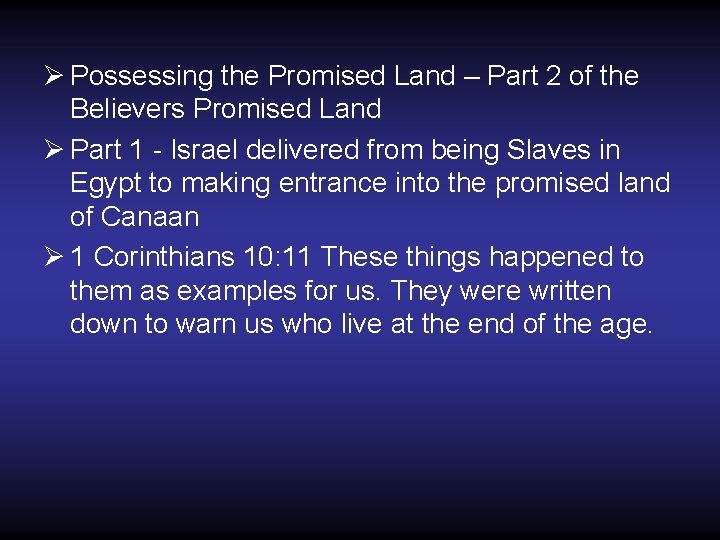 ➢ Possessing the Promised Land – Part 2 of the Believers Promised Land

➢ Part 1 - Israel delivered from being Slaves in Egypt to making entrance into the promised land of Canaan

➢ 1 Corinthians 10:11 These things happened to them as examples for us. They were written down to warn us who live at the end of the age.